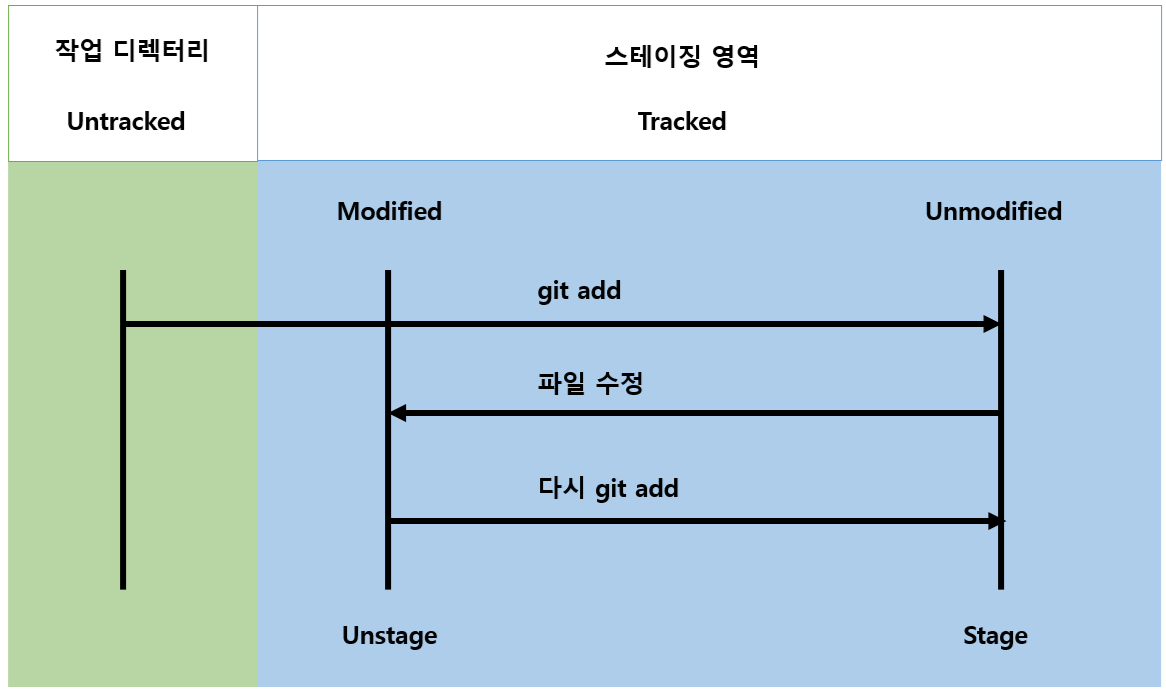 작업 디렉터리

Untracked

스테이징 영역

Tracked

Modified

Unmodified

git add

파일 수정

다시 git add

Unstage

Stage